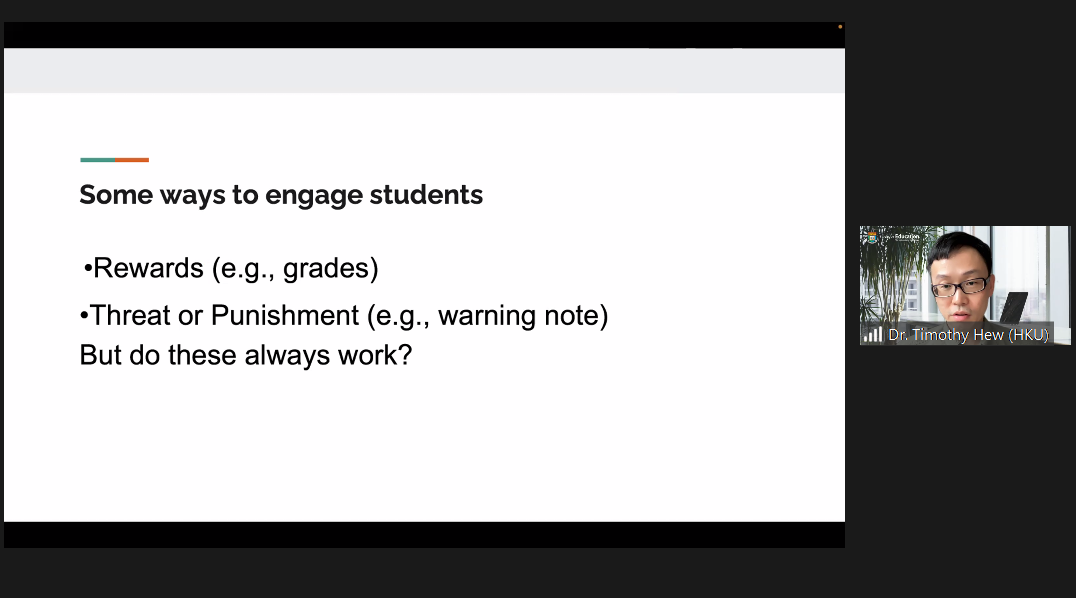 Some ways to engage students

•Rewards (e.g., grades)

•Threat or Punishment (e.g., warning note)
But do these always work?

Education

Dr. Timothy Hew (HKU)